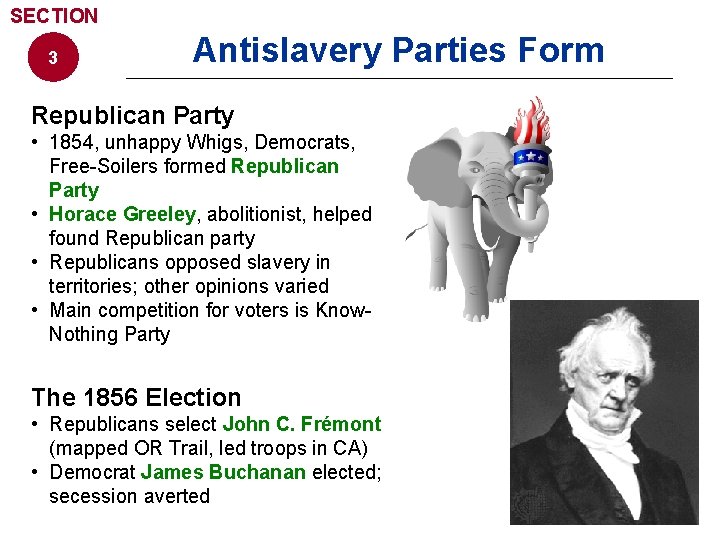 SECTION
3

Antislavery Parties Form

Republican Party
• 1854, unhappy Whigs, Democrats, Free-Soilers formed Republican Party
• Horace Greeley, abolitionist, helped found Republican party
• Republicans opposed slavery in territories; other opinions varied
• Main competition for voters is Know-Nothing Party

The 1856 Election
• Republicans select John C. Frémont (mapped OR Trail, led troops in CA)
• Democrat James Buchanan elected; secession averted